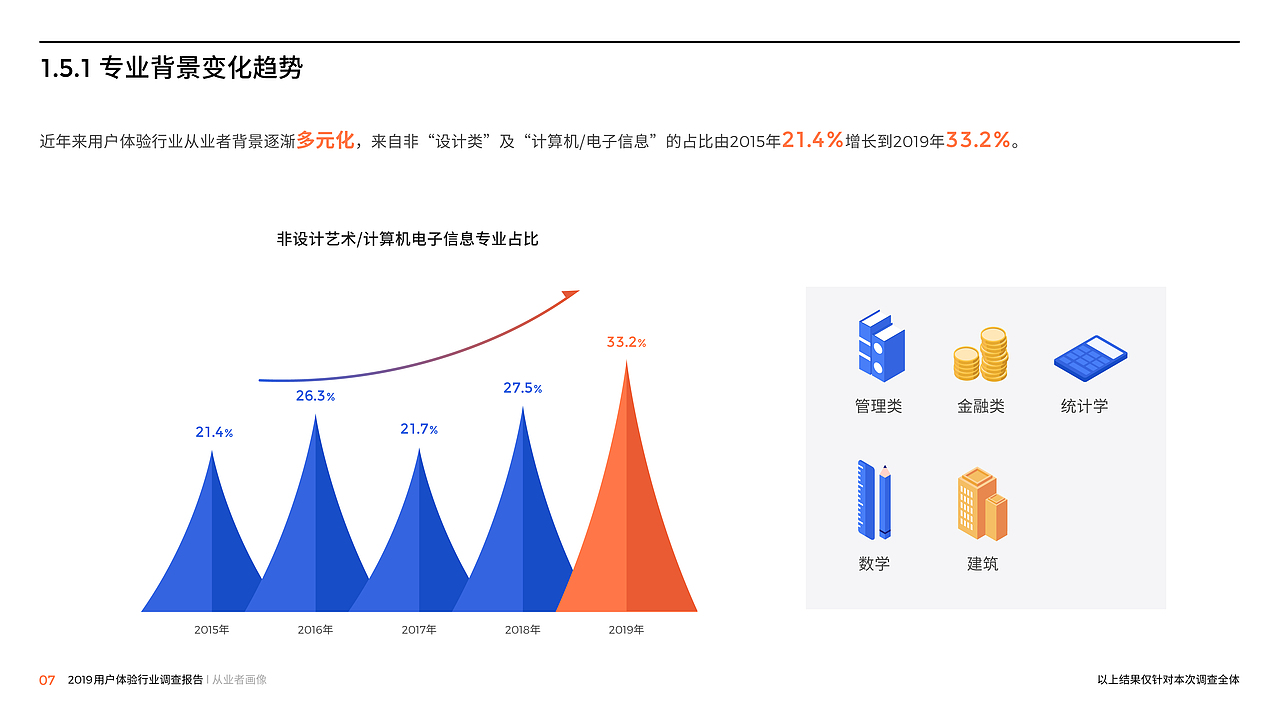 1.5.1 专业背景变化趋势

近年来用户体验行业从业者背景逐渐多元化，来自非“设计类”及“计算机/电子信息”的占比由2015年21.4%增长到2019年33.2%。

非设计艺术/计算机电子信息专业占比

21.4%
26.3%
21.7%
27.5%
33.2%

2015年
2016年
2017年
2018年
2019年

管理类
金融类
统计学
数学
建筑

07 2019用户体验行业调查报告 | 从业者画像

以上结果仅针对本次调查全体